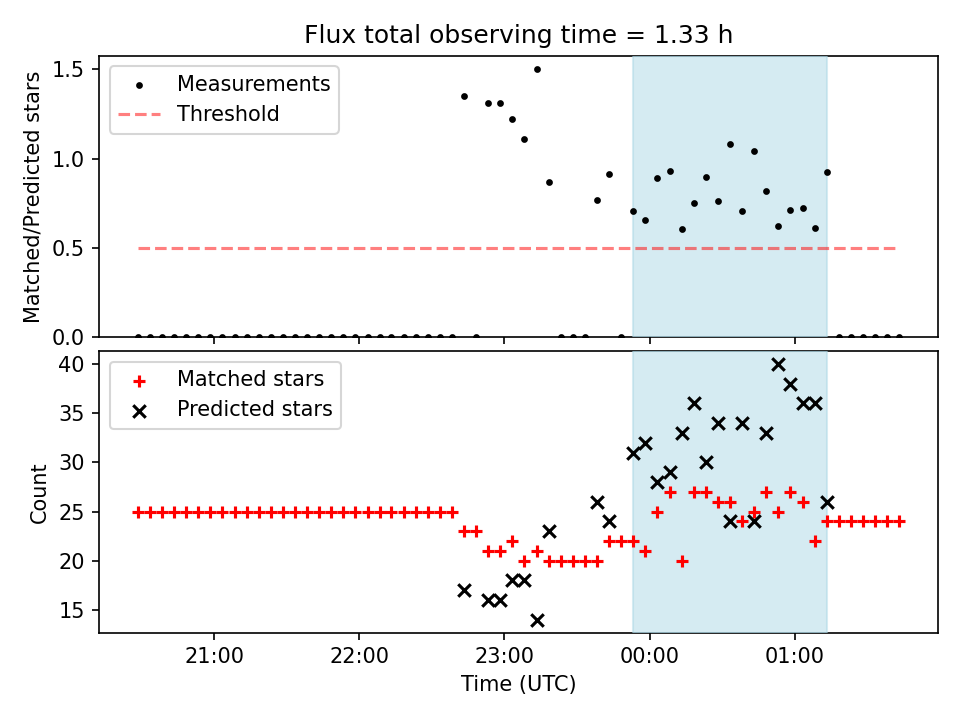 Flux total observing time = 1.33 h

Matched/Predicted stars

1.5
1.0
0.5
0.0

Measurements
Threshold

Count

40
35
30
25
20
15

Matched stars
Predicted stars

21:00
22:00
23:00
00:00
01:00

Time (UTC)